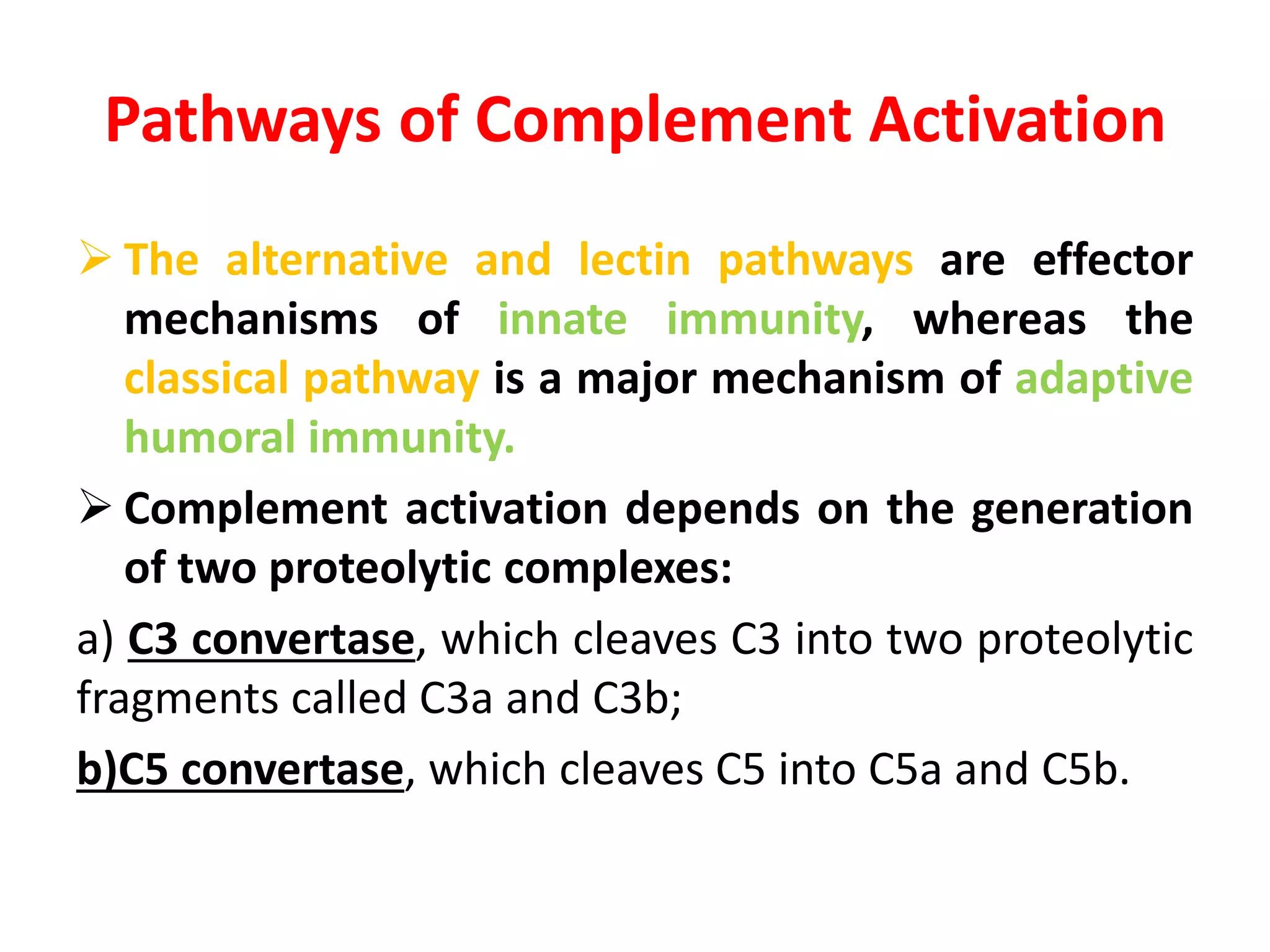 Pathways of Complement Activation

➢ The alternative and lectin pathways are effector mechanisms of innate immunity, whereas the classical pathway is a major mechanism of adaptive humoral immunity.

➢ Complement activation depends on the generation of two proteolytic complexes:

a) C3 convertase, which cleaves C3 into two proteolytic fragments called C3a and C3b;

b)C5 convertase, which cleaves C5 into C5a and C5b.